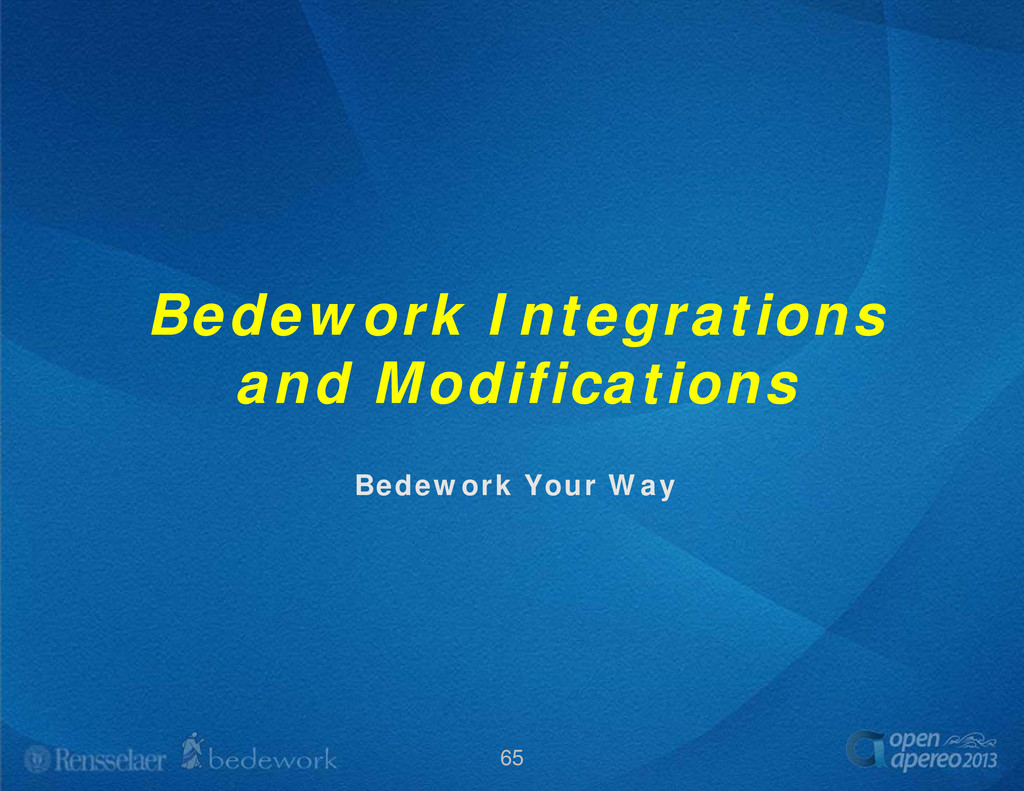 Bedework Integrations and Modifications

Bedework Your Way

Rensselaer bedework

65

open apereo 2013